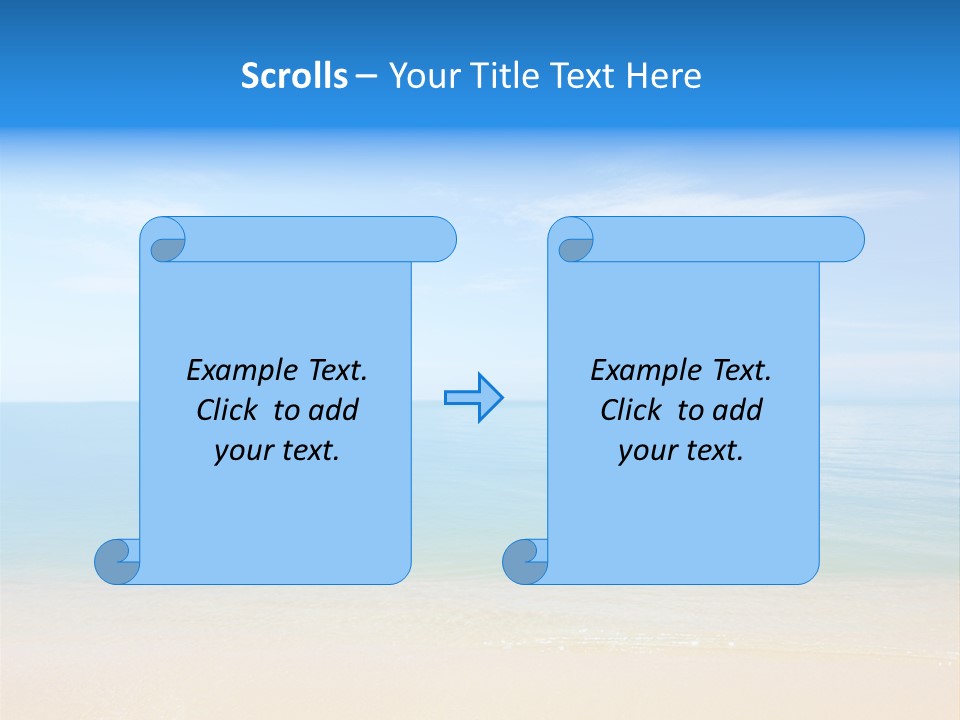 Scrolls – Your Title Text Here

Example Text. Click to add your text.

Example Text. Click to add your text.